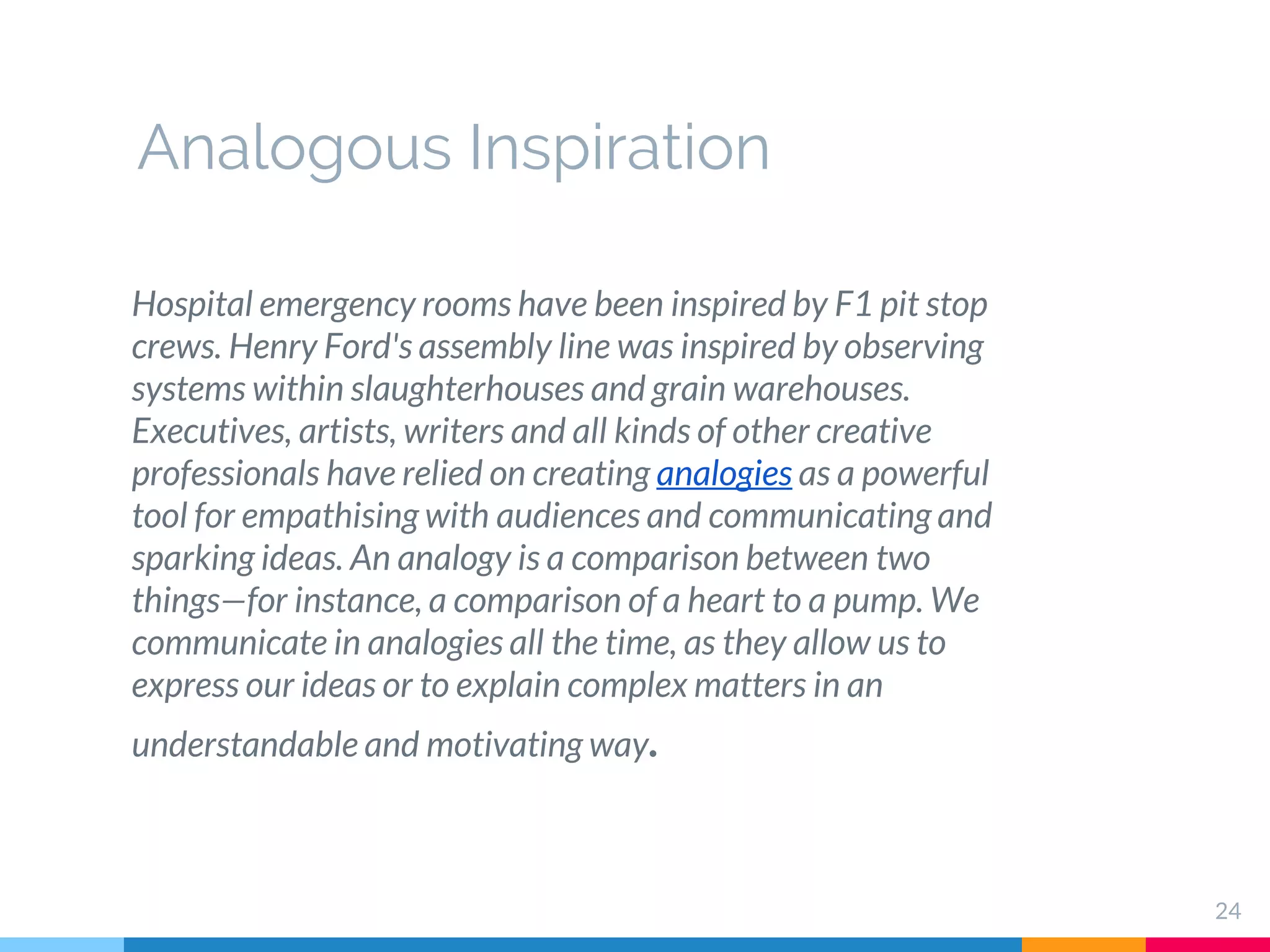 Analogous Inspiration

Hospital emergency rooms have been inspired by F1 pit stop crews. Henry Ford's assembly line was inspired by observing systems within slaughterhouses and grain warehouses. Executives, artists, writers and all kinds of other creative professionals have relied on creating analogies as a powerful tool for empathising with audiences and communicating and sparking ideas. An analogy is a comparison between two things—for instance, a comparison of a heart to a pump. We communicate in analogies all the time, as they allow us to express our ideas or to explain complex matters in an understandable and motivating way.

24